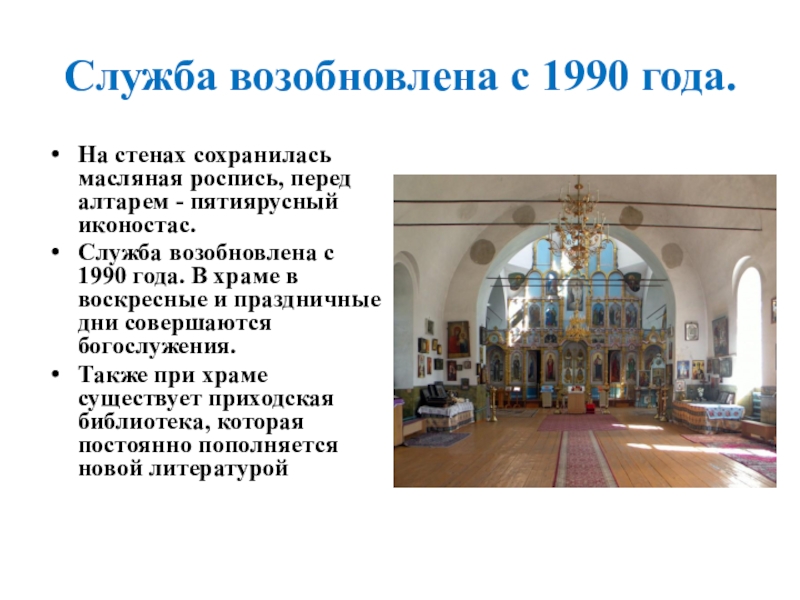 Служба возобновлена с 1990 года.

• На стенах сохранилась масляная роспись, перед алтарем - пятиярусный иконостас.
• Служба возобновлена с 1990 года. В храме в воскресные и праздничные дни совершаются богослужения.
• Также при храме существует приходская библиотека, которая постоянно пополняется новой литературой